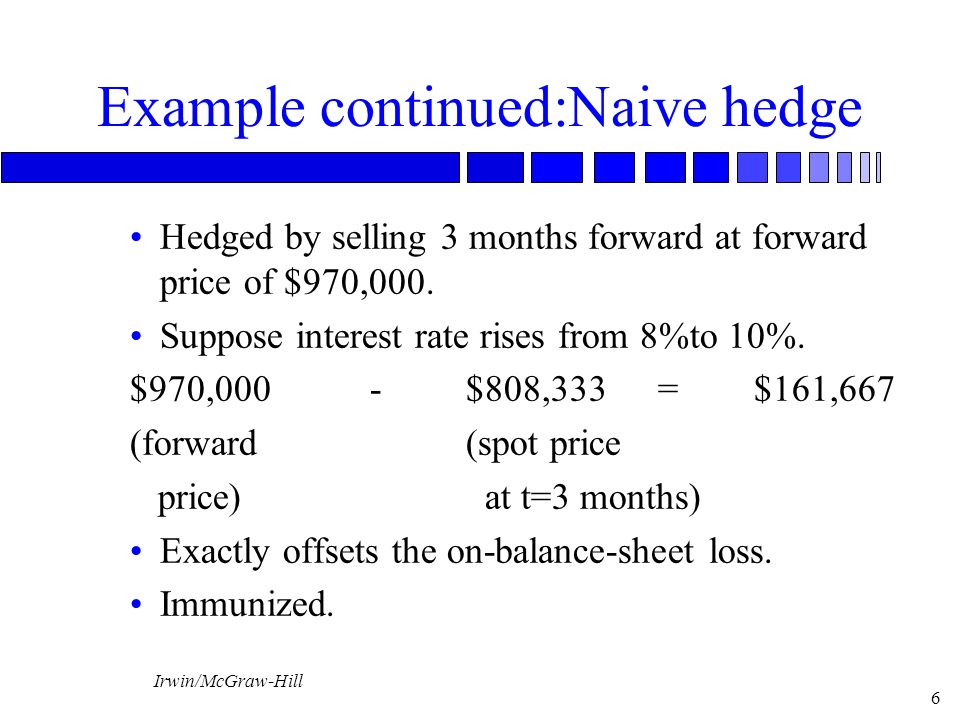 Example continued:Naive hedge

• Hedged by selling 3 months forward at forward price of \$970,000.

• Suppose interest rate rises from 8%to 10%.

\$970,000 - \$808,333 = \$161,667

(forward price) (spot price at t=3 months)

• Exactly offsets the on-balance-sheet loss.

• Immunized.

Irwin/McGraw-Hill

6